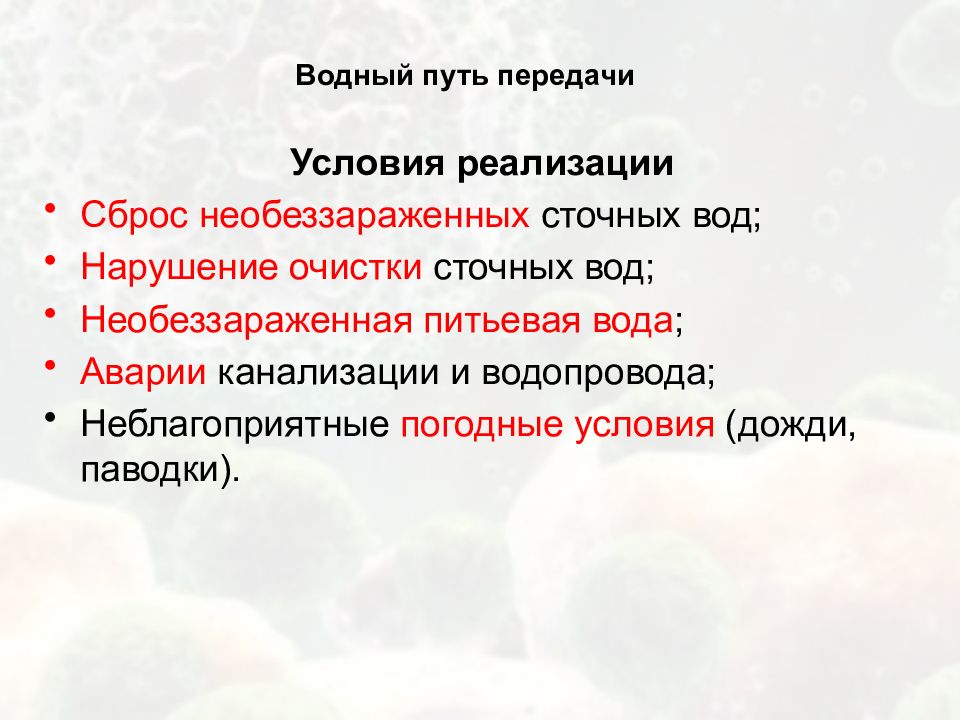 Водный путь передачи

Условия реализации

• Сброс необеззараженных сточных вод;
• Нарушение очистки сточных вод;
• Необеззараженная питьевая вода;
• Аварии канализации и водопровода;
• Неблагоприятные погодные условия (дожди, паводки).